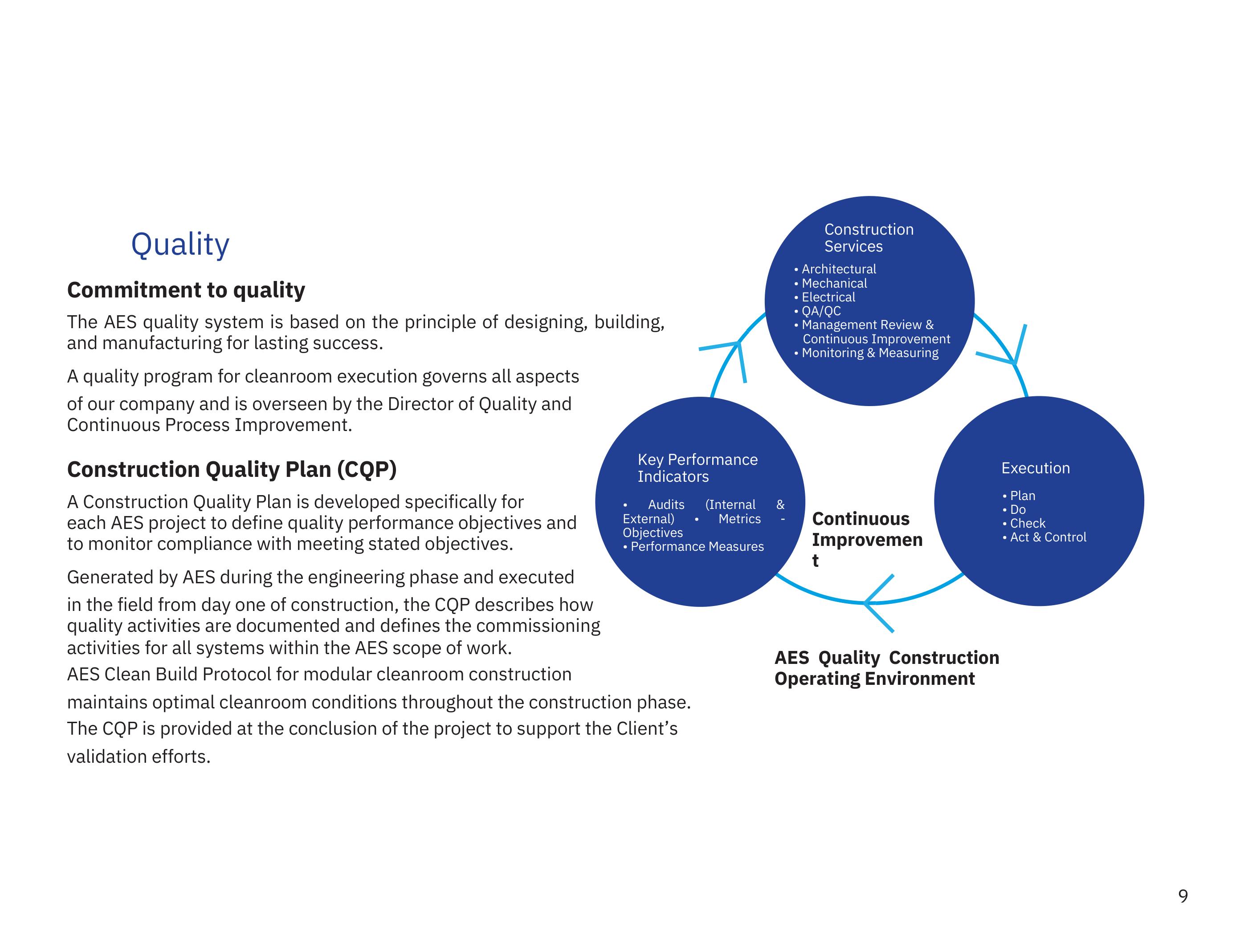 Quality

Commitment to quality

The AES quality system is based on the principle of designing, building, and manufacturing for lasting success.

A quality program for cleanroom execution governs all aspects of our company and is overseen by the Director of Quality and Continuous Process Improvement.

Construction Quality Plan (CQP)

A Construction Quality Plan is developed specifically for each AES project to define quality performance objectives and to monitor compliance with meeting stated objectives.

Generated by AES during the engineering phase and executed in the field from day one of construction, the CQP describes how quality activities are documented and defines the commissioning activities for all systems within the AES scope of work.
AES Clean Build Protocol for modular cleanroom construction maintains optimal cleanroom conditions throughout the construction phase.
The CQP is provided at the conclusion of the project to support the Client's validation efforts.

Construction Services
• Architectural
• Mechanical
• Electrical
• QA/QC
• Management Review & Continuous Improvement
• Monitoring & Measuring

Key Performance Indicators
• Audits (Internal & External) • Metrics - Objectives
• Performance Measures

Continuous Improvemen t

Execution
• Plan
• Do
• Check
• Act & Control

AES Quality Construction Operating Environment

9